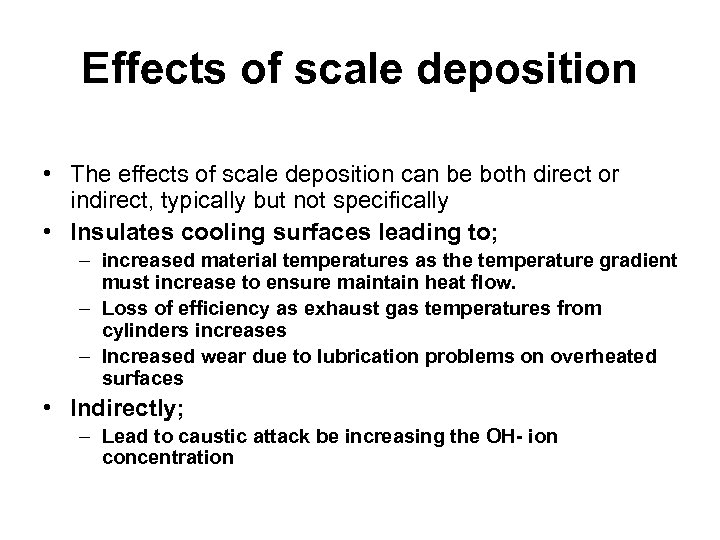 Effects of scale deposition

• The effects of scale deposition can be both direct or indirect, typically but not specifically

• Insulates cooling surfaces leading to;
– increased material temperatures as the temperature gradient must increase to ensure maintain heat flow.
– Loss of efficiency as exhaust gas temperatures from cylinders increases
– Increased wear due to lubrication problems on overheated surfaces

• Indirectly;
– Lead to caustic attack be increasing the OH- ion concentration